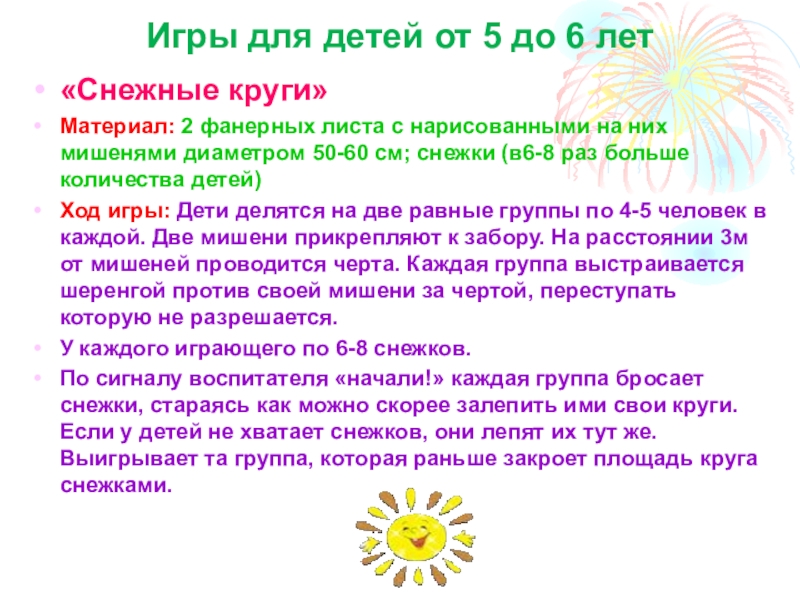 Игры для детей от 5 до 6 лет

• «Снежные круги»

• Материал: 2 фанерных листа с нарисованными на них мишенями диаметром 50-60 см; снежки (в6-8 раз больше количества детей)

• Ход игры: Дети делятся на две равные группы по 4-5 человек в каждой. Две мишени прикрепляют к забору. На расстоянии 3м от мишеней проводится черта. Каждая группа выстраивается шеренгой против своей мишени за чертой, переступать которую не разрешается.

• У каждого играющего по 6-8 снежков.

• По сигналу воспитателя «начали!» каждая группа бросает снежки, стараясь как можно скорее залепить ими свои круги. Если у детей не хватает снежков, они лепят их тут же. Выигрывает та группа, которая раньше закроет площадь круга снежками.